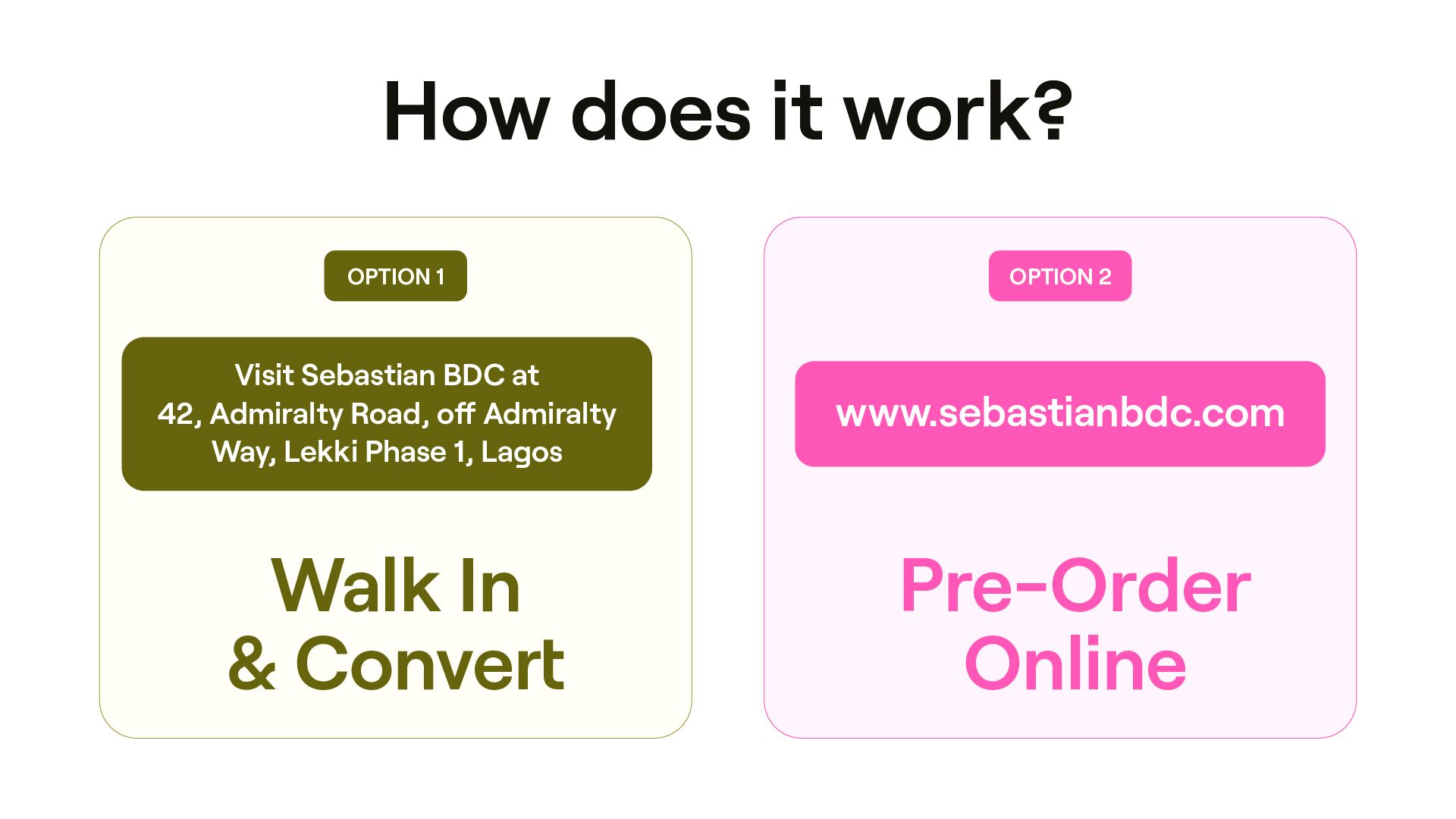 How does it work?

OPTION 1

Visit Sebastian BDC at 42, Admiralty Road, off Admiralty Way, Lekki Phase 1, Lagos

Walk In & Convert

OPTION 2

www.sebastianbdc.com

Pre-Order Online